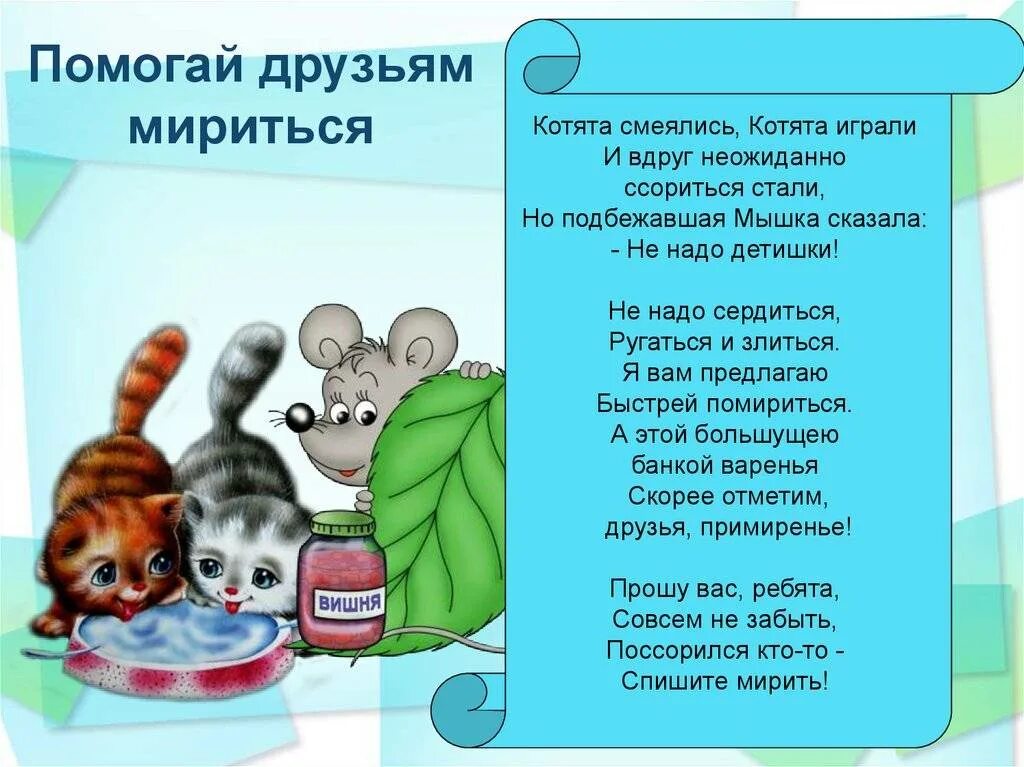 Помогай друзьям мириться

Котята смеялись, Котята играли
И вдруг неожиданно
ссориться стали,
Но подбежавшая Мышка сказала:
- Не надо детишки!

Не надо сердиться,
Ругаться и злиться.
Я вам предлагаю
Быстрей помириться.
А этой большущею
банкой варенья
Скорее отметим,
друзья, примиренье!

Прошу вас, ребята,
Совсем не забыть,
Поссорился кто-то -
Спишите мирить!

ВИШНЯ